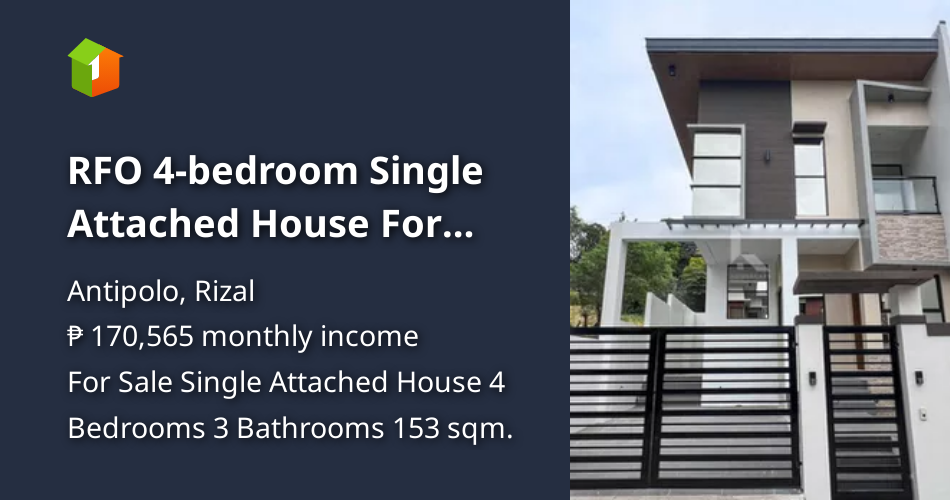 RFO 4-bedroom Single Attached House For...

Antipolo, Rizal
₱ 170,565 monthly income
For Sale Single Attached House 4 Bedrooms 3 Bathrooms 153 sqm.